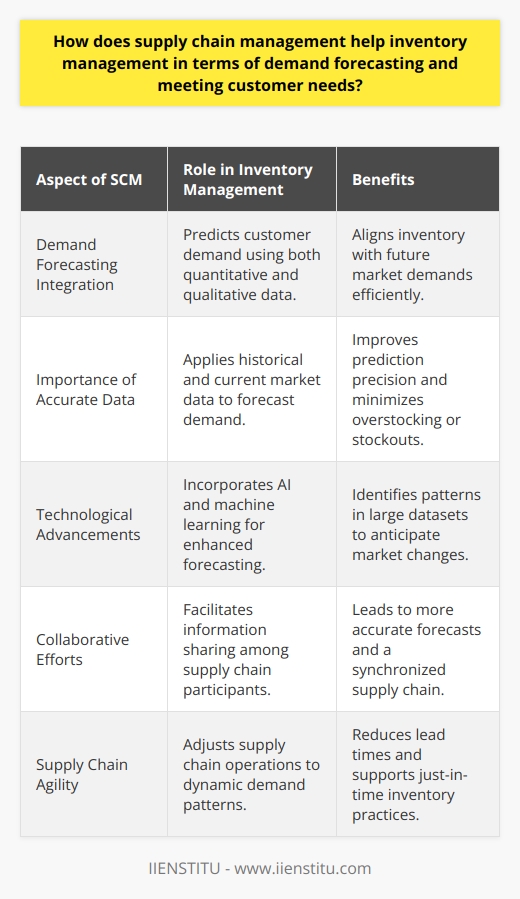 How does supply chain management help inventory management in terms of demand forecasting and meeting customer needs?

| Aspect of SCM | Role in Inventory Management | Benefits |
|---|---|---|
| Demand Forecasting Integration | Predicts customer demand using both quantitative and qualitative data. | Aligns inventory with future market demands efficiently. |
| Importance of Accurate Data | Applies historical and current market data to forecast demand. | Improves prediction precision and minimizes overstocking or stockouts. |
| Technological Advancements | Incorporates AI and machine learning for enhanced forecasting. | Identifies patterns in large datasets to anticipate market changes. |
| Collaborative Efforts | Facilitates information sharing among supply chain participants. | Leads to more accurate forecasts and a synchronized supply chain. |
| Supply Chain Agility | Adjusts supply chain operations to dynamic demand patterns. | Reduces lead times and supports just-in-time inventory practices. |

IIENSTITU - www.iienstitu.com